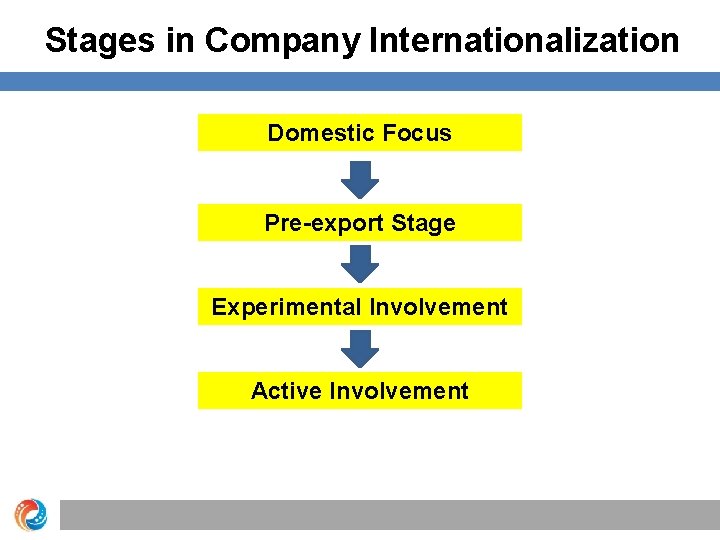 Stages in Company Internationalization

Domestic Focus

Pre-export Stage

Experimental Involvement

Active Involvement